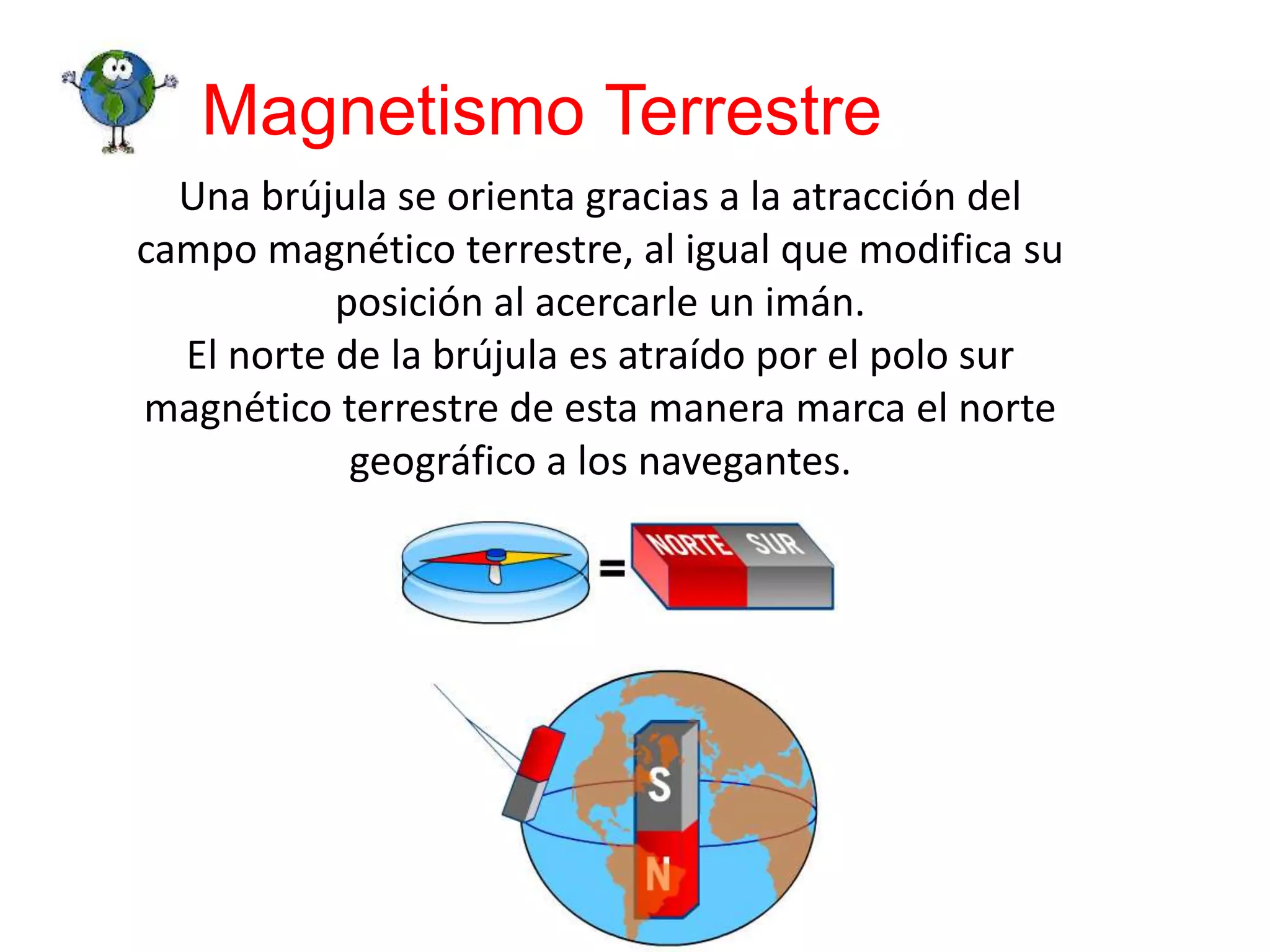 Magnetismo Terrestre

Una brújula se orienta gracias a la atracción del campo magnético terrestre, al igual que modifica su posición al acercarle un imán.
El norte de la brújula es atraído por el polo sur magnético terrestre de esta manera marca el norte geográfico a los navegantes.

=

NORTE SUR

S

N